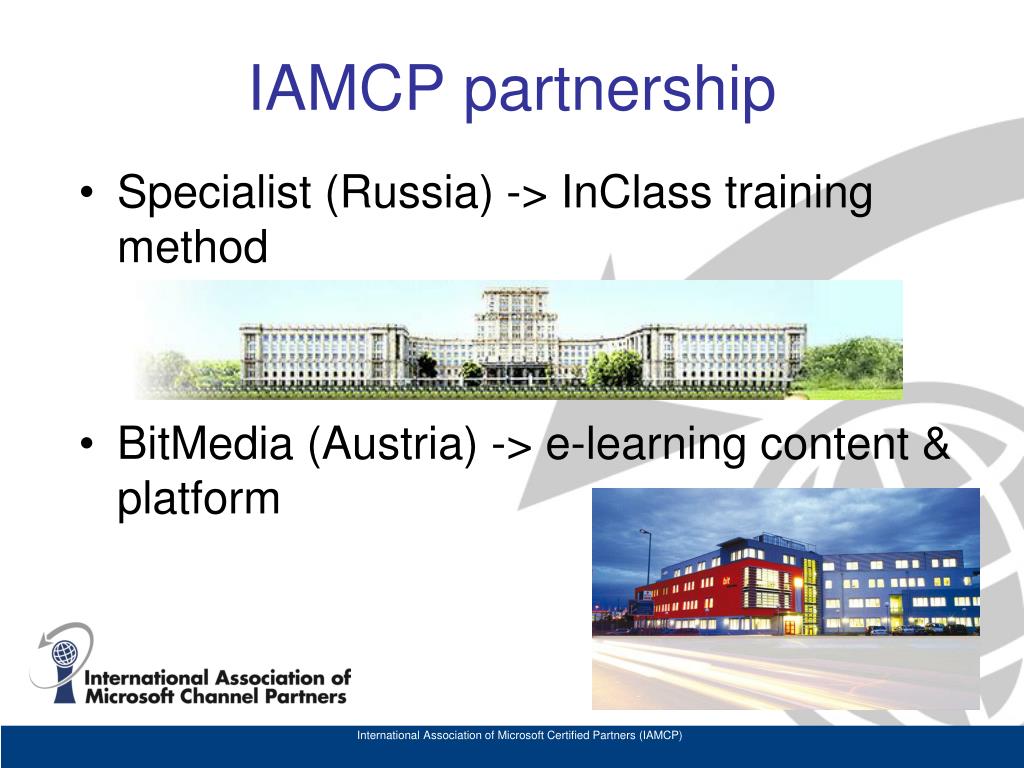 IAMCP partnership

• Specialist (Russia) -> InClass training method

• BitMedia (Austria) -> e-learning content & platform

International Association of Microsoft Channel Partners

International Association of Microsoft Certified Partners (IAMCP)